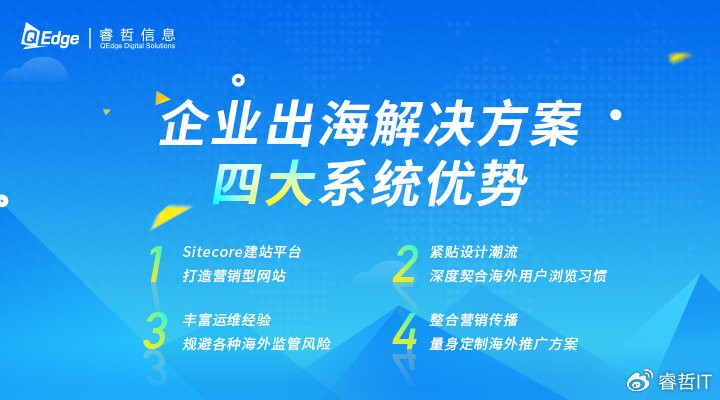 QEdge | 睿哲信息
QEdge Digital Solutions

企业出海解决方案
四大系统优势

1 Sitecore建站平台
打造营销型网站

2 紧贴设计潮流
深度契合海外用户浏览习惯

3 丰富运维经验
规避各种海外监管风险

4 整合营销传播
量身定制海外推广方案

睿哲IT